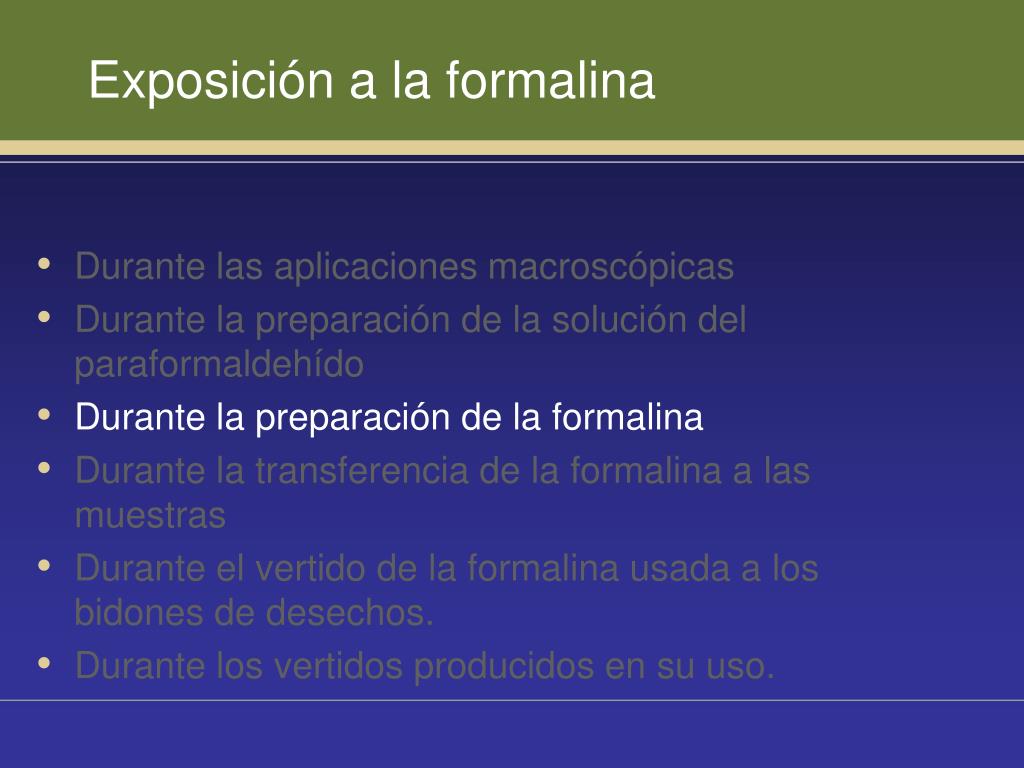 Exposición a la formalina

• Durante las aplicaciones macroscópicas
• Durante la preparación de la solución del paraformaldehído
• Durante la preparación de la formalina
• Durante la transferencia de la formalina a las muestras
• Durante el vertido de la formalina usada a los bidones de desechos.
• Durante los vertidos producidos en su uso.